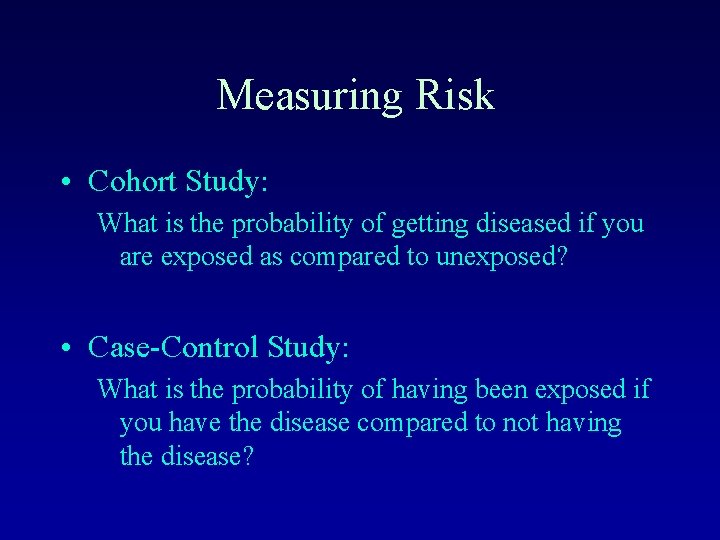 Measuring Risk

• Cohort Study:

What is the probability of getting diseased if you are exposed as compared to unexposed?

• Case-Control Study:

What is the probability of having been exposed if you have the disease compared to not having the disease?